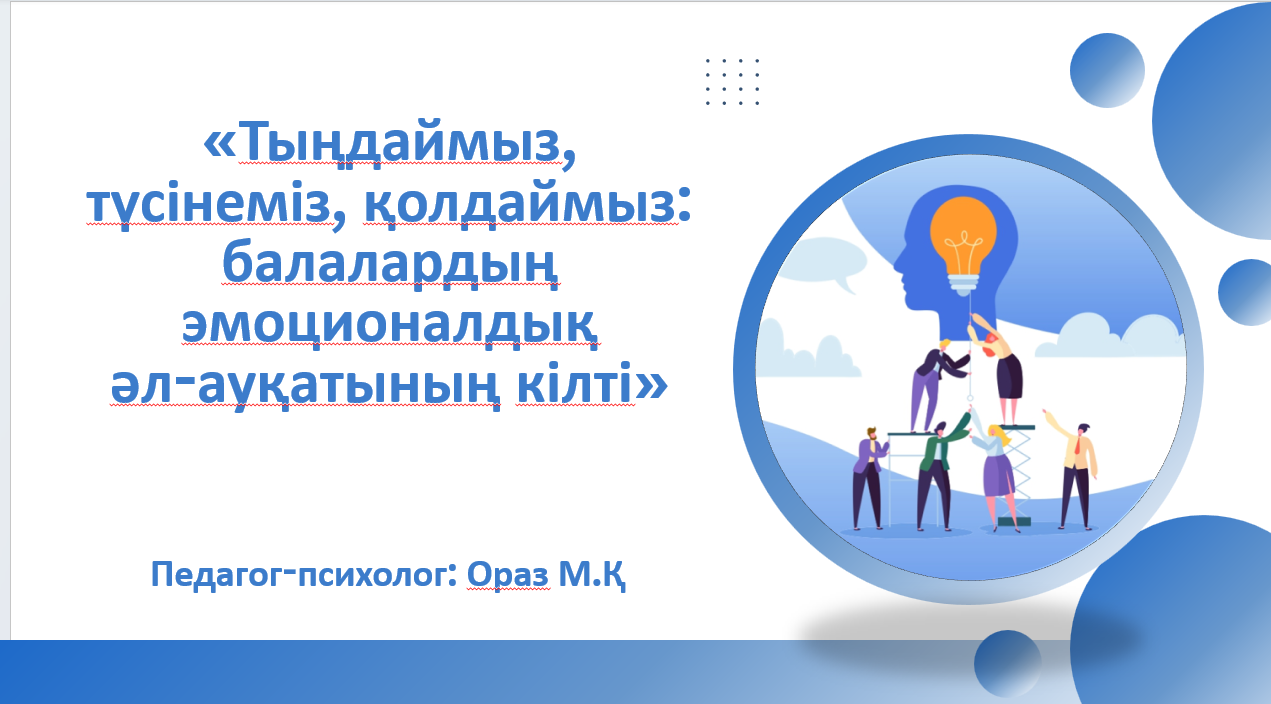 «Тыңдаймыз, түсінеміз, қолдаймыз: балалардың эмоционалдық әл-ауқатының кілті»

Педагог-психолог: Ораз М.Қ